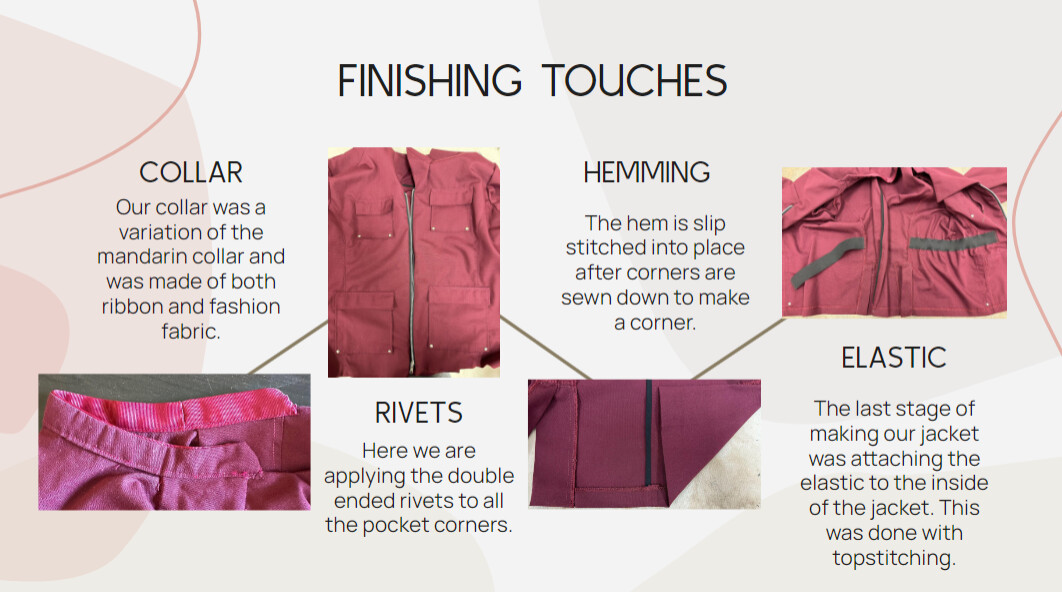 FINISHING TOUCHES

COLLAR

Our collar was a variation of the mandarin collar and was made of both ribbon and fashion fabric.

RIVETS

Here we are applying the double ended rivets to all the pocket corners.

HEMMING

The hem is slip stitched into place after corners are sewn down to make a corner.

ELASTIC

The last stage of making our jacket was attaching the elastic to the inside of the jacket. This was done with topstitching.